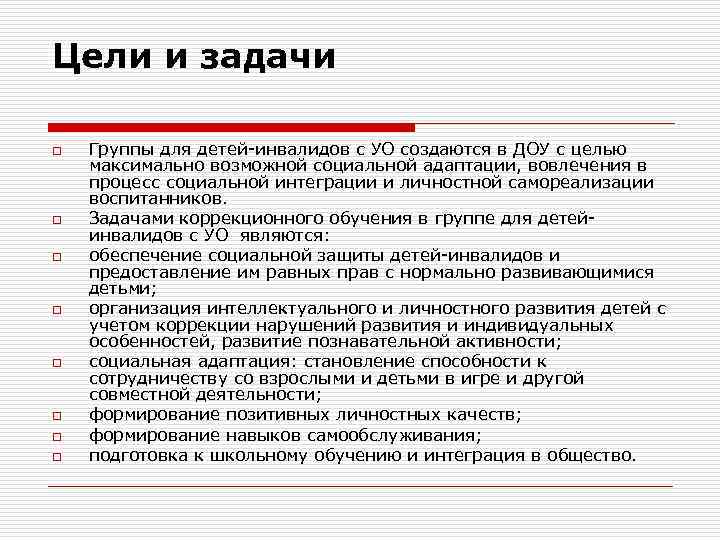 Цели и задачи

Группы для детей-инвалидов с УО создаются в ДОУ с целью максимально возможной социальной адаптации, вовлечения в процесс социальной интеграции и личностной самореализации воспитанников.

Задачами коррекционного обучения в группе для детей-инвалидов с УО являются:

обеспечение социальной защиты детей-инвалидов и предоставление им равных прав с нормально развивающимися детьми;

организация интеллектуального и личностного развития детей с учетом коррекции нарушений развития и индивидуальных особенностей, развитие познавательной активности;

социальная адаптация: становление способности к сотрудничеству со взрослыми и детьми в игре и другой совместной деятельности;

формирование позитивных личностных качеств;

формирование навыков самообслуживания;

подготовка к школьному обучению и интеграция в общество.